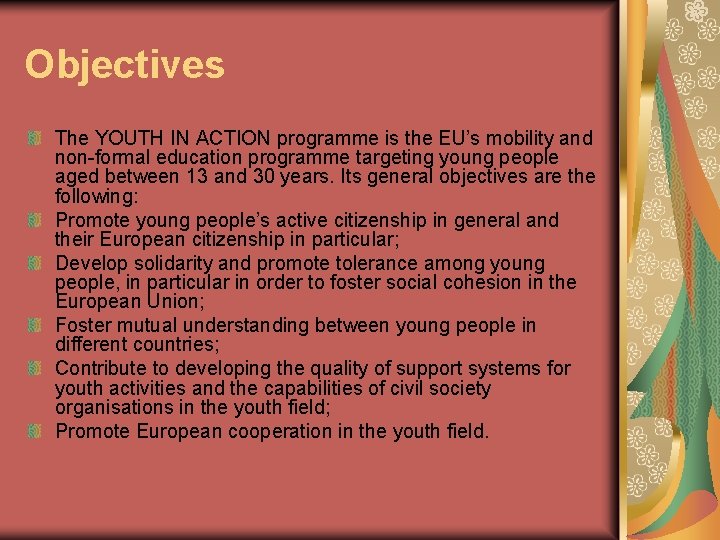 Objectives

The YOUTH IN ACTION programme is the EU’s mobility and non-formal education programme targeting young people aged between 13 and 30 years. Its general objectives are the following:

Promote young people’s active citizenship in general and their European citizenship in particular;

Develop solidarity and promote tolerance among young people, in particular in order to foster social cohesion in the European Union;

Foster mutual understanding between young people in different countries;

Contribute to developing the quality of support systems for youth activities and the capabilities of civil society organisations in the youth field;

Promote European cooperation in the youth field.